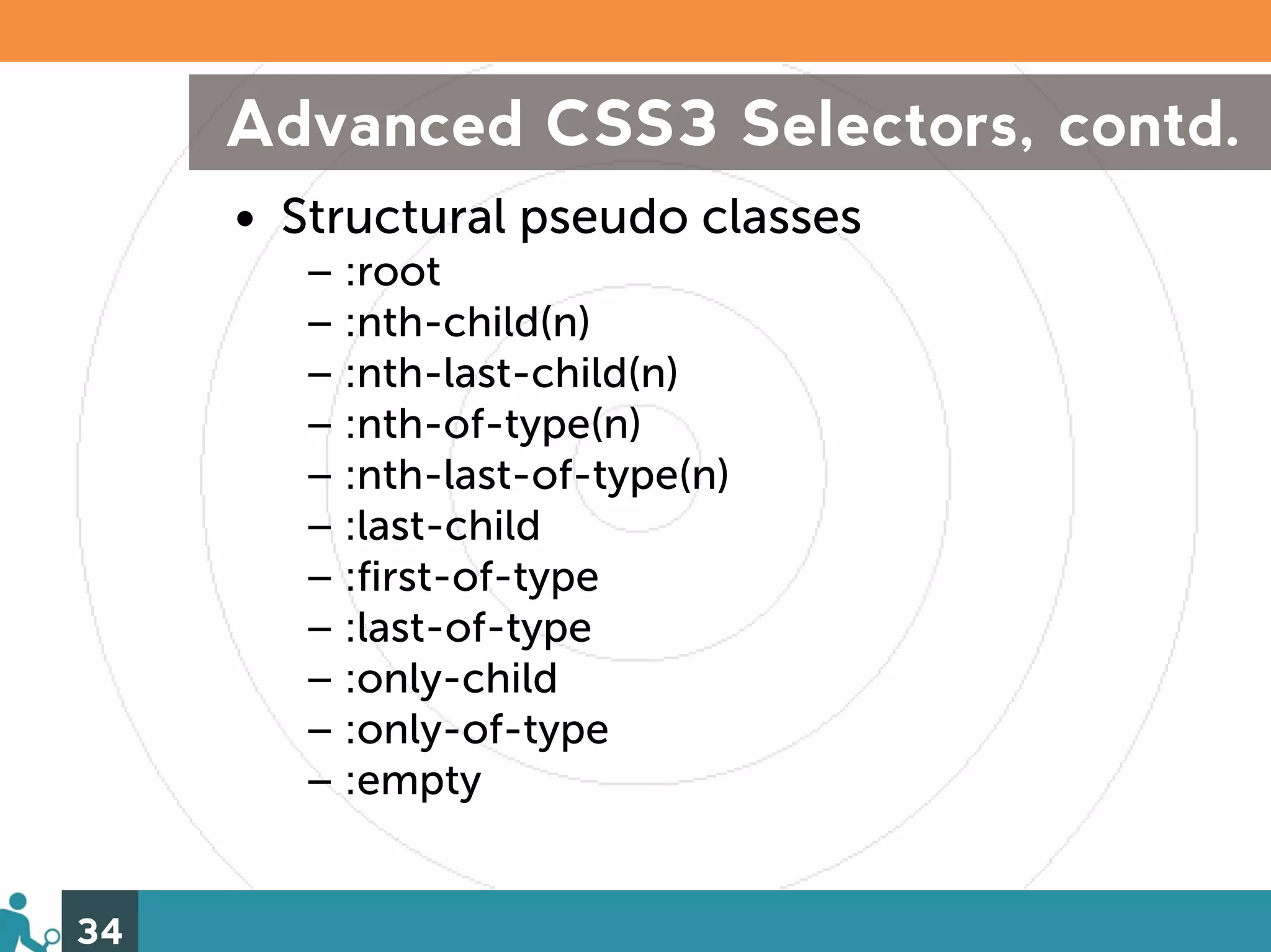 Advanced CSS3 Selectors, contd.

• Structural pseudo classes
– :root
– :nth-child(n)
– :nth-last-child(n)
– :nth-of-type(n)
– :nth-last-of-type(n)
– :last-child
– :first-of-type
– :last-of-type
– :only-child
– :only-of-type
– :empty

34